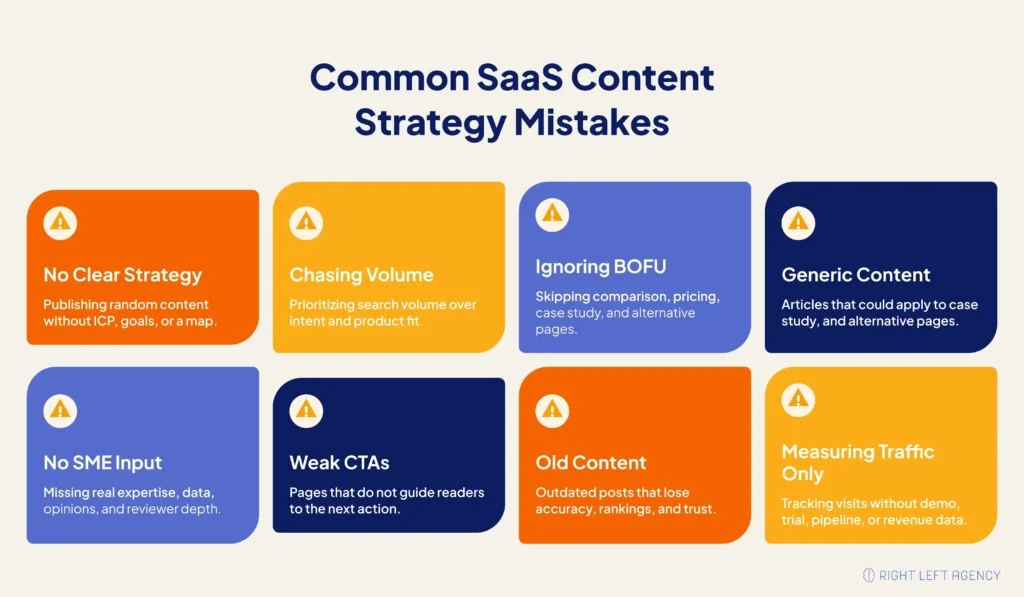 Common SaaS Content Strategy Mistakes

No Clear Strategy
Publishing random content without ICP, goals, or a map.

Chasing Volume
Prioritizing search volume over intent and product fit.

Ignoring BOFU
Skipping comparison, pricing, case study, and alternative pages.

Generic Content
Articles that could apply to case study, and alternative pages.

No SME Input
Missing real expertise, data, opinions, and reviewer depth.

Weak CTAs
Pages that do not guide readers to the next action.

Old Content
Outdated posts that lose accuracy, rankings, and trust.

Measuring Traffic Only
Tracking visits without demo, trial, pipeline, or revenue data.

RIGHT LEFT AGENCY